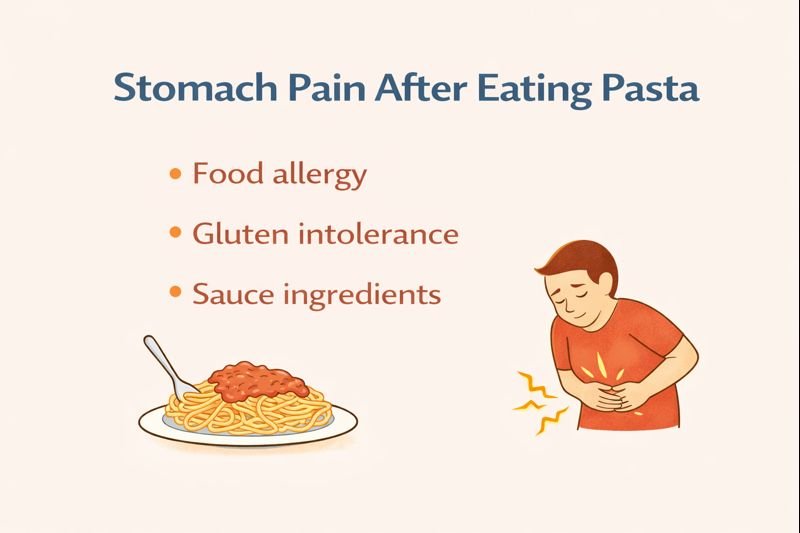 Stomach Pain After Eating Pasta

• Food allergy
• Gluten intolerance
• Sauce ingredients